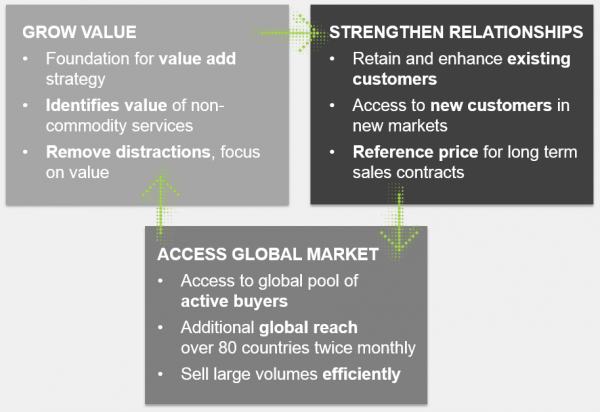 GROW VALUE

• Foundation for value add strategy

• Identifies value of non-commodity services

• Remove distractions, focus on value

STRENGTHEN RELATIONSHIPS

• Retain and enhance existing customers

• Access to new customers in new markets

• Reference price for long term sales contracts

ACCESS GLOBAL MARKET

• Access to global pool of active buyers

• Additional global reach over 80 countries twice monthly

• Sell large volumes efficiently